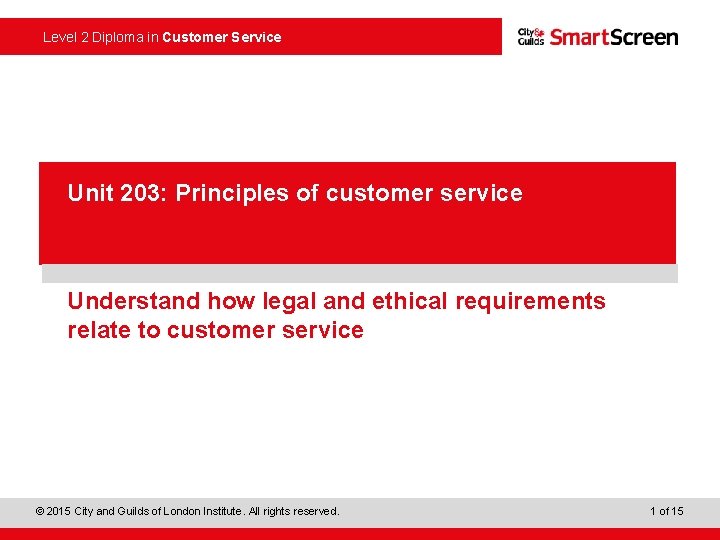 Level 2 Diploma in Customer Service

City & Guilds SmartScreen

Unit 203: Principles of customer service

Understand how legal and ethical requirements relate to customer service

© 2015 City and Guilds of London Institute. All rights reserved.

1 of 15